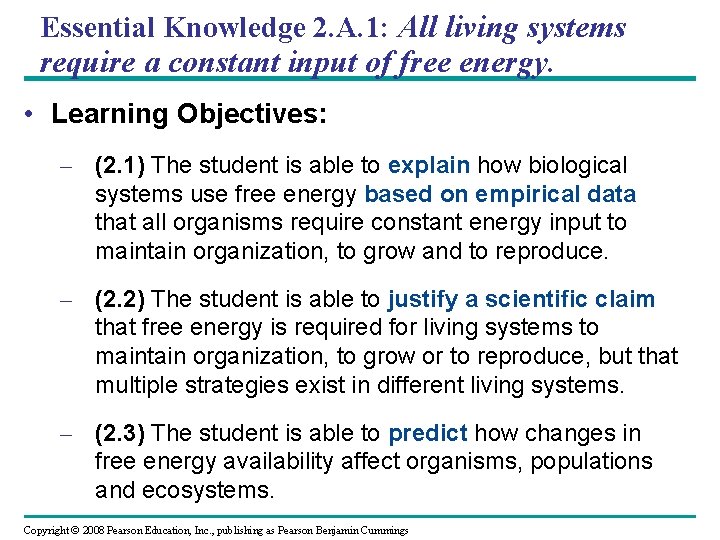 Essential Knowledge 2.A.1: All living systems require a constant input of free energy.

• Learning Objectives:

– (2.1) The student is able to explain how biological systems use free energy based on empirical data that all organisms require constant energy input to maintain organization, to grow and to reproduce.

– (2.2) The student is able to justify a scientific claim that free energy is required for living systems to maintain organization, to grow or to reproduce, but that multiple strategies exist in different living systems.

– (2.3) The student is able to predict how changes in free energy availability affect organisms, populations and ecosystems.

Copyright © 2008 Pearson Education, Inc., publishing as Pearson Benjamin Cummings